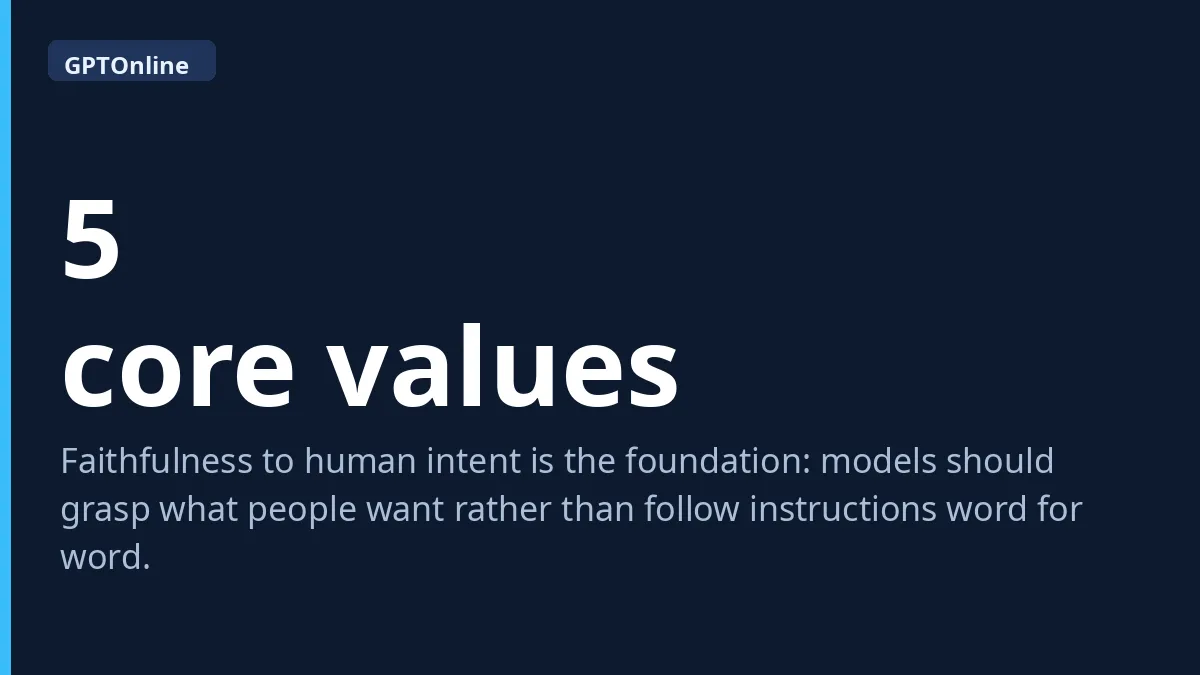 GPTOnline

5
core values

Faithfulness to human intent is the foundation: models should grasp what people want rather than follow instructions word for word.